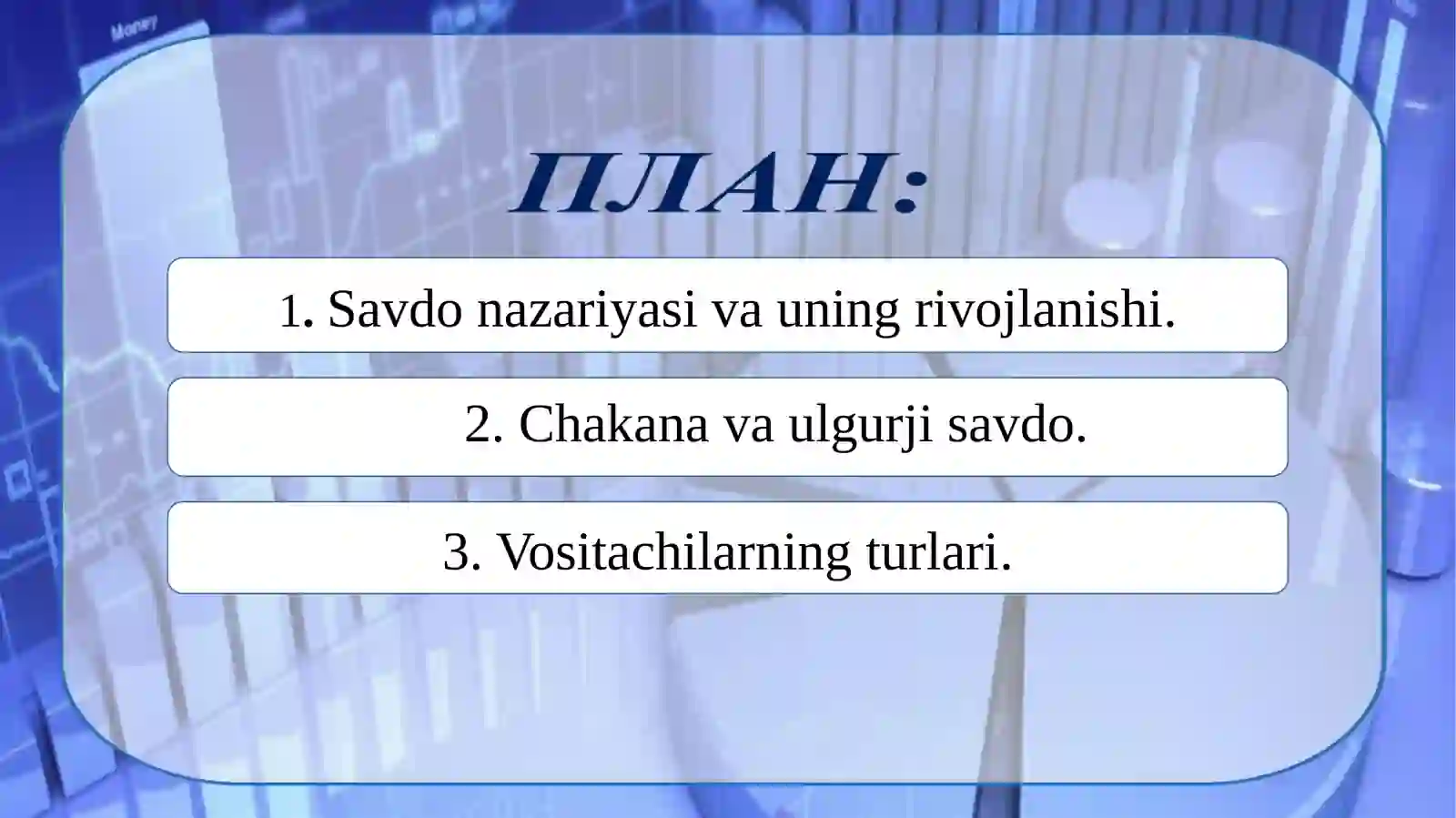 Money

ПЛАН:

1. Savdo nazariyasi va uning rivojlanishi.

2. Chakana va ulgurji savdo.

3. Vositachilarning turlari.